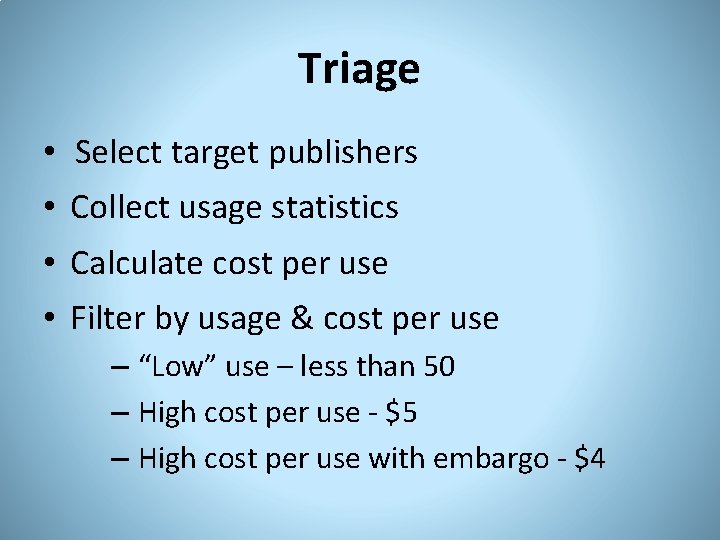 Triage

• Select target publishers
• Collect usage statistics
• Calculate cost per use
• Filter by usage & cost per use
  – “Low” use – less than 50
  – High cost per use - \$5
  – High cost per use with embargo - \$4